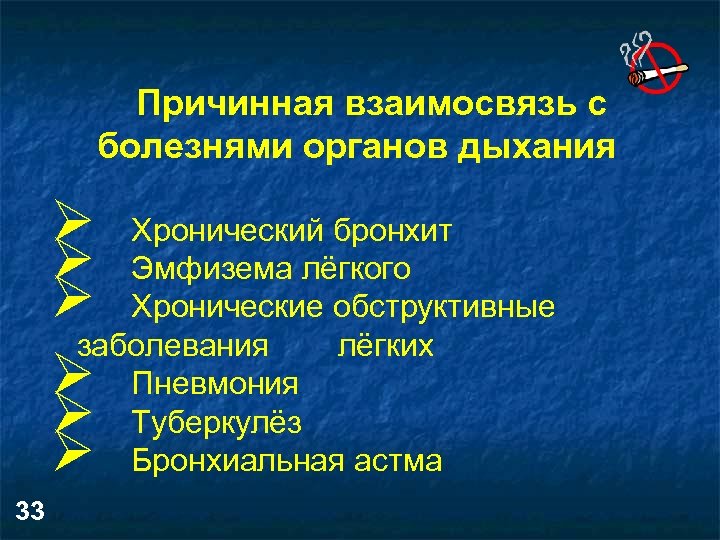 Причинная взаимосвязь с болезнями органов дыхания

➢ Хронический бронхит
➢ Эмфизема лёгкого
➢ Хронические обструктивные заболевания лёгких
➢ Пневмония
➢ Туберкулёз
➢ Бронхиальная астма

33